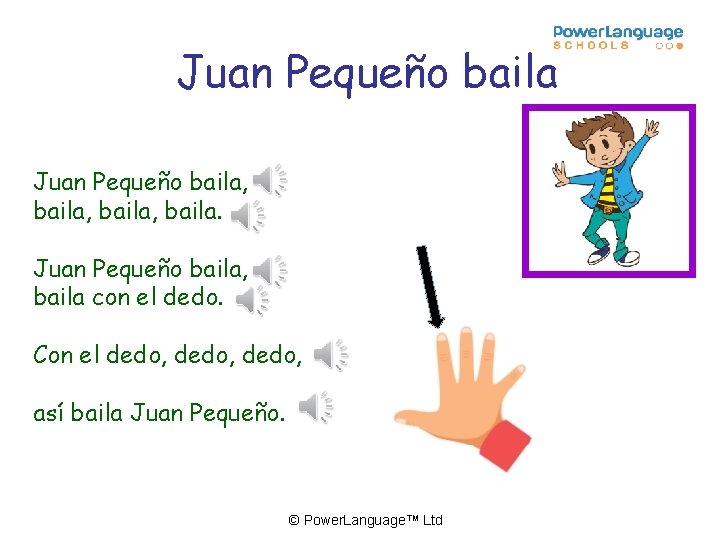 PowerLanguage
SCHOOLS

Juan Pequeño baila

Juan Pequeño baila,
baila, baila, baila.

Juan Pequeño baila,
baila con el dedo.

Con el dedo, dedo, dedo,

así baila Juan Pequeño.

© PowerLanguage™ Ltd